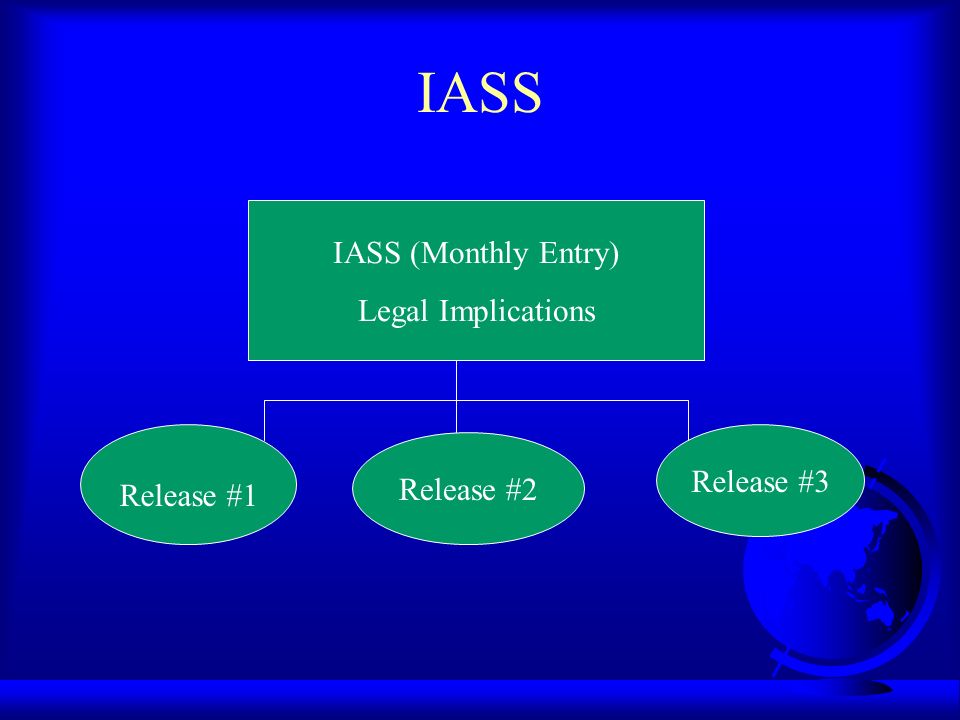 IASS

IASS (Monthly Entry)

Legal Implications

Release #1

Release #2

Release #3